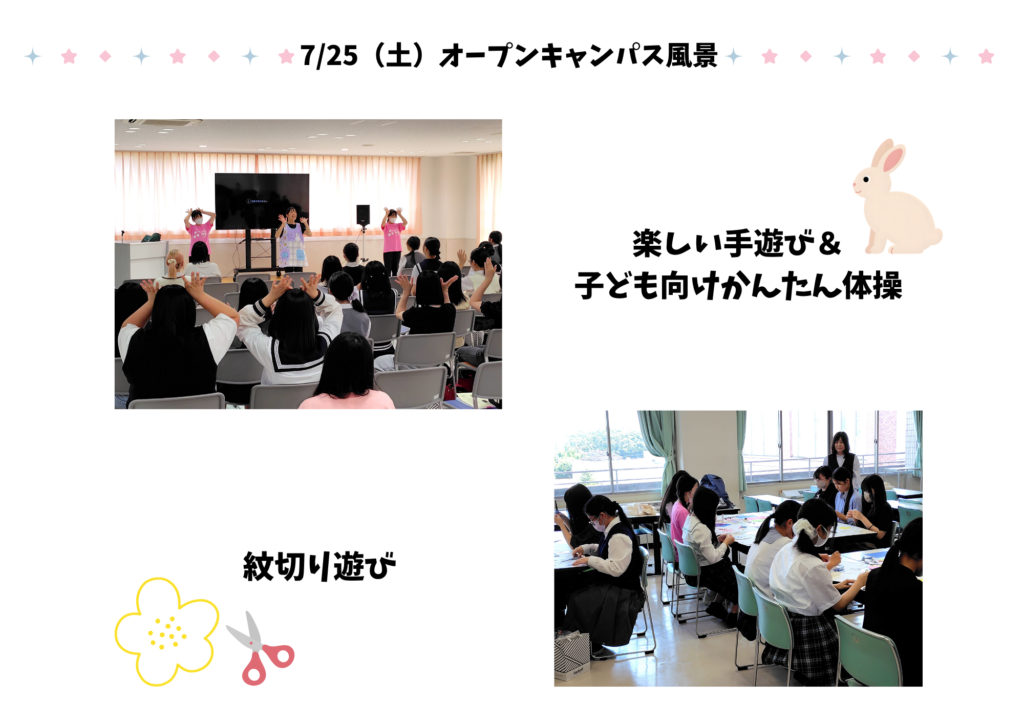 7/25（土）オープンキャンパス風景

楽しい手遊び＆
子ども向けかんたん体操

紋切り遊び